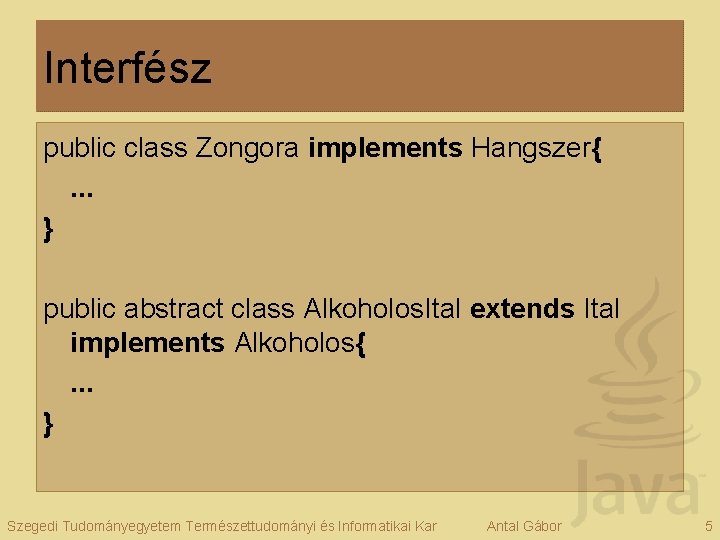 Interfész

public class Zongora implements Hangszer{
...
}

public abstract class AlkoholosItal extends Ital implements Alkoholos{
...
}

Java

Szegedi Tudományegyetem Természettudományi és Informatikai Kar

Antal Gábor

5